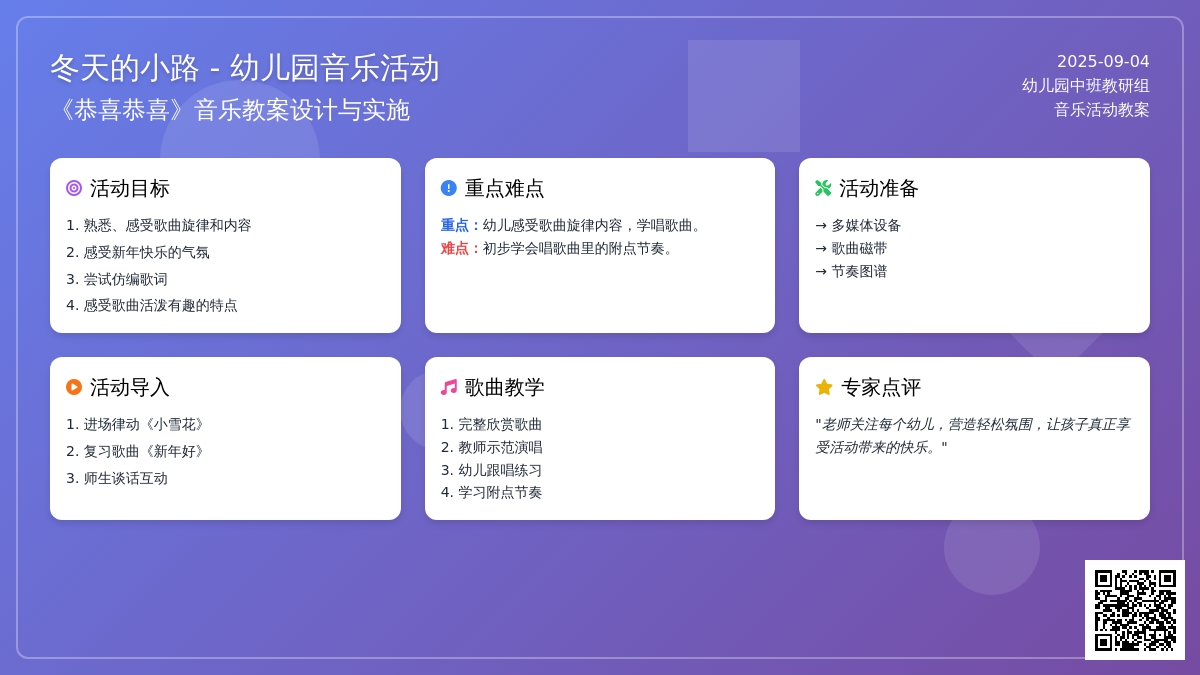 冬天的小路 - 幼儿园音乐活动
《恭喜恭喜》音乐教案设计与实施

2025-09-04
幼儿园中班教研组
音乐活动教案

活动目标
1. 熟悉、感受歌曲旋律和内容
2. 感受新年快乐的气氛
3. 尝试仿编歌词
4. 感受歌曲活泼有趣的特点

重点难点
重点：幼儿感受歌曲旋律内容，学唱歌曲。
难点：初步学会唱歌曲里的附点节奏。

活动准备
→ 多媒体设备
→ 歌曲磁带
→ 节奏图谱

活动导入
1. 进场律动《小雪花》
2. 复习歌曲《新年好》
3. 师生谈话互动

歌曲教学
1. 完整欣赏歌曲
2. 教师示范演唱
3. 幼儿跟唱练习
4. 学习附点节奏

专家点评
"老师关注每个幼儿，营造轻松氛围，让孩子真正享受活动带来的快乐。"